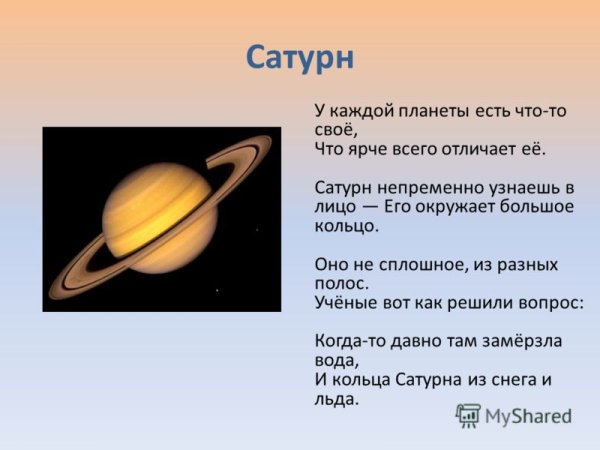 Сатурн

У каждой планеты есть что-то своё,
Что ярче всего отличает её.

Сатурн непременно узнаешь в лицо — Его окружает большое кольцо.

Оно не сплошное, из разных полос.
Учёные вот как решили вопрос:

Когда-то давно там замёрзла вода,
И кольца Сатурна из снега и льда.

MyShared